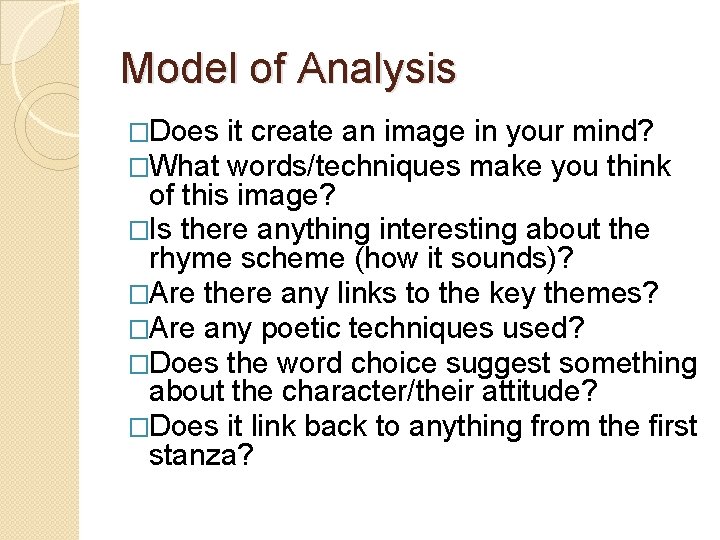 Model of Analysis

□Does it create an image in your mind?
□What words/techniques make you think of this image?
□Is there anything interesting about the rhyme scheme (how it sounds)?
□Are there any links to the key themes?
□Are any poetic techniques used?
□Does the word choice suggest something about the character/their attitude?
□Does it link back to anything from the first stanza?